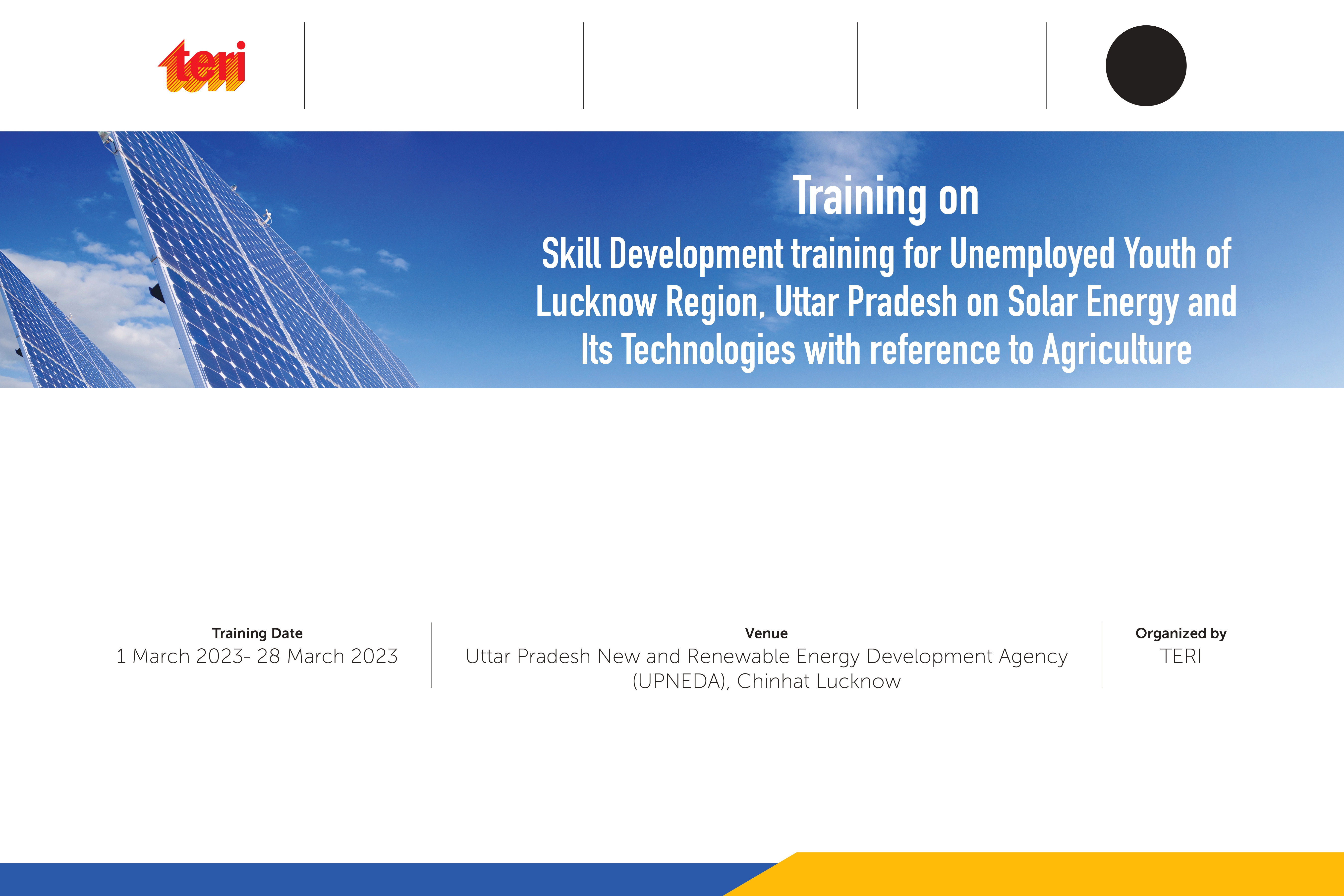 teri

Training on

Skill Development training for Unemployed Youth of Lucknow Region, Uttar Pradesh on Solar Energy and Its Technologies with reference to Agriculture

Training Date
1 March 2023- 28 March 2023

Venue
Uttar Pradesh New and Renewable Energy Development Agency (UPNEDA), Chinhat Lucknow

Organized by
TERI